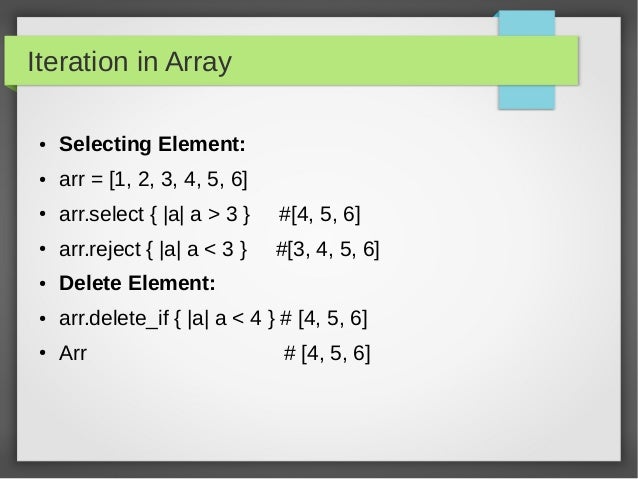 Iteration in Array

• **Selecting Element:**
• arr = [1, 2, 3, 4, 5, 6]
• arr.select { |a| a > 3 }     #[4, 5, 6]
• arr.reject { |a| a < 3 }     #[3, 4, 5, 6]
• **Delete Element:**
• arr.delete_if { |a| a < 4 } # [4, 5, 6]
• Arr                                   # [4, 5, 6]